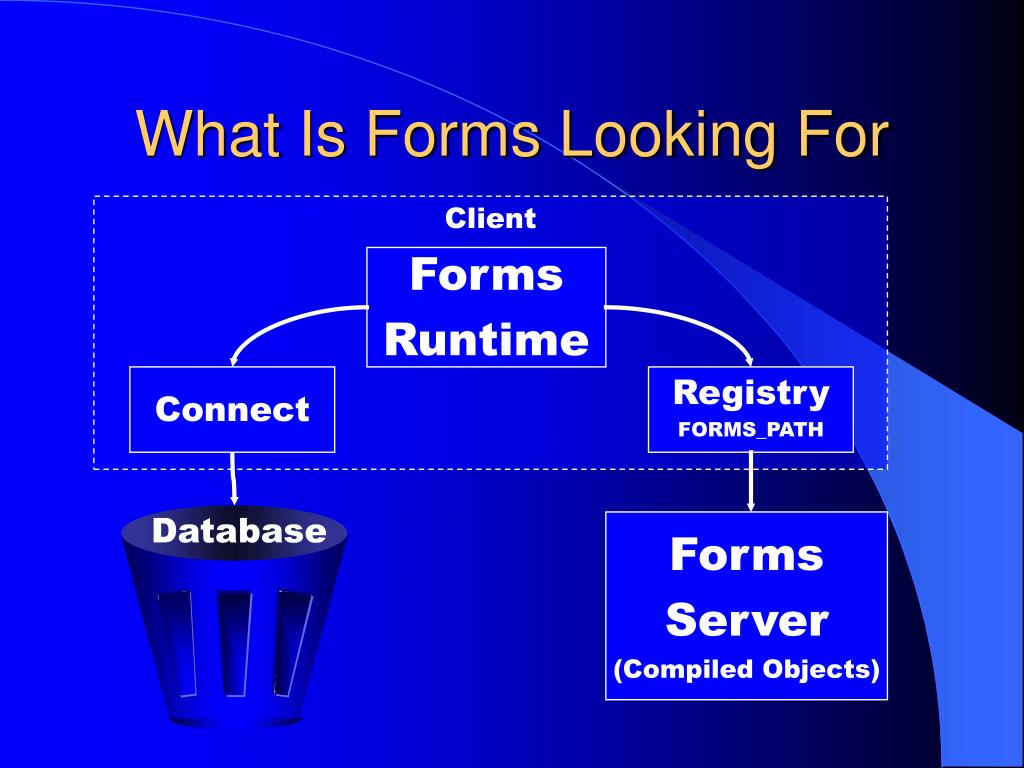 What Is Forms Looking For

Client

Forms Runtime

Connect

Registry
FORMS_PATH

Database

Forms Server
(Compiled Objects)